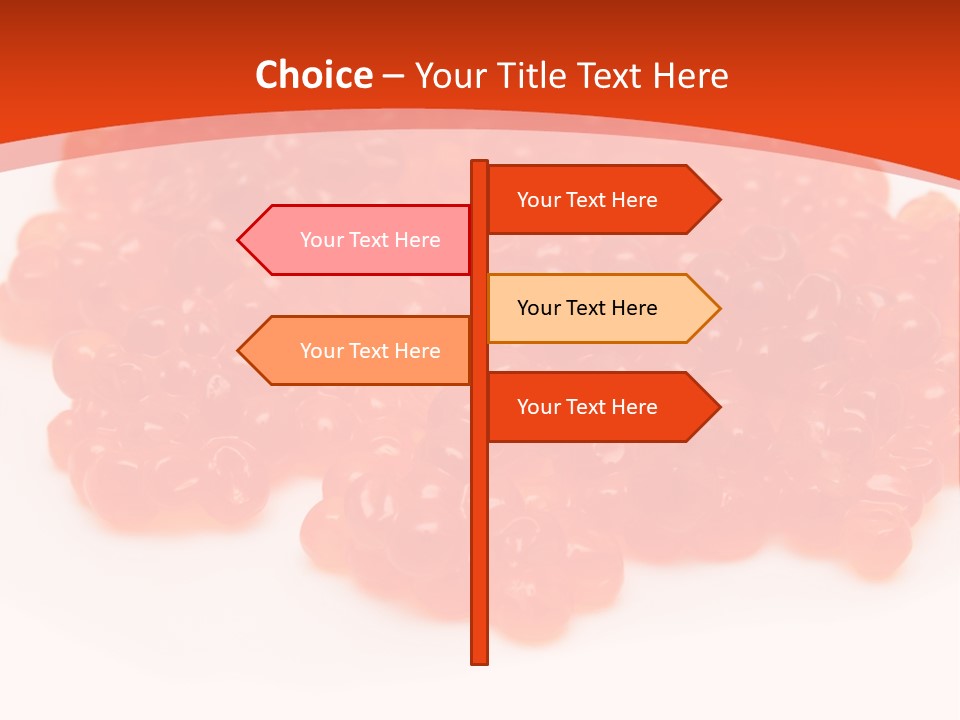 Choice – Your Title Text Here

Your Text Here

Your Text Here

Your Text Here

Your Text Here

Your Text Here